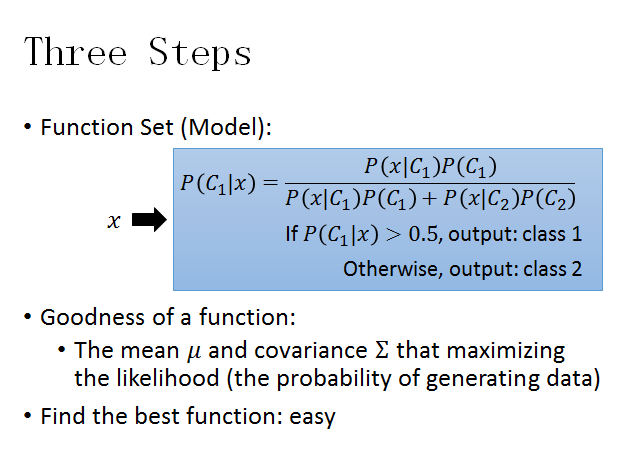 Three Steps

• Function Set (Model):

$x$

$P(C_1|x) = \frac{P(x|C_1)P(C_1)}{P(x|C_1)P(C_1) + P(x|C_2)P(C_2)}$

If $P(C_1|x) > 0.5$, output: class 1

Otherwise, output: class 2

• Goodness of a function:

• The mean $\mu$ and covariance $\Sigma$ that maximizing the likelihood (the probability of generating data)

• Find the best function: easy